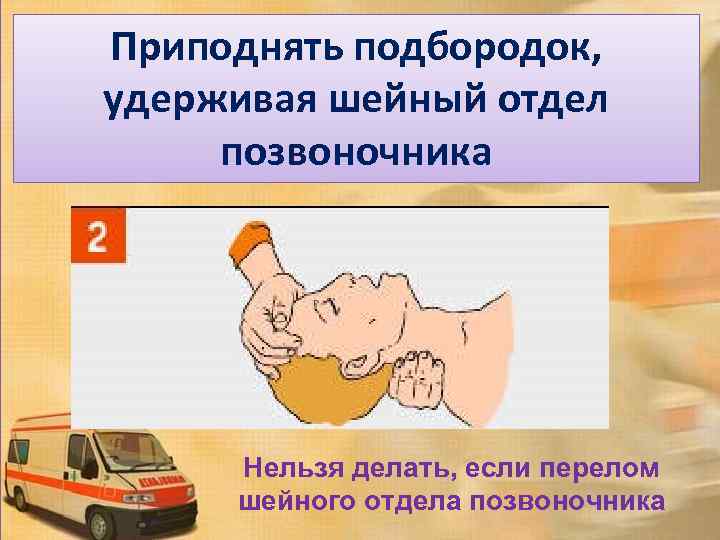 Приподнять подбородок, удерживая шейный отдел позвоночника

2

Нельзя делать, если перелом шейного отдела позвоночника